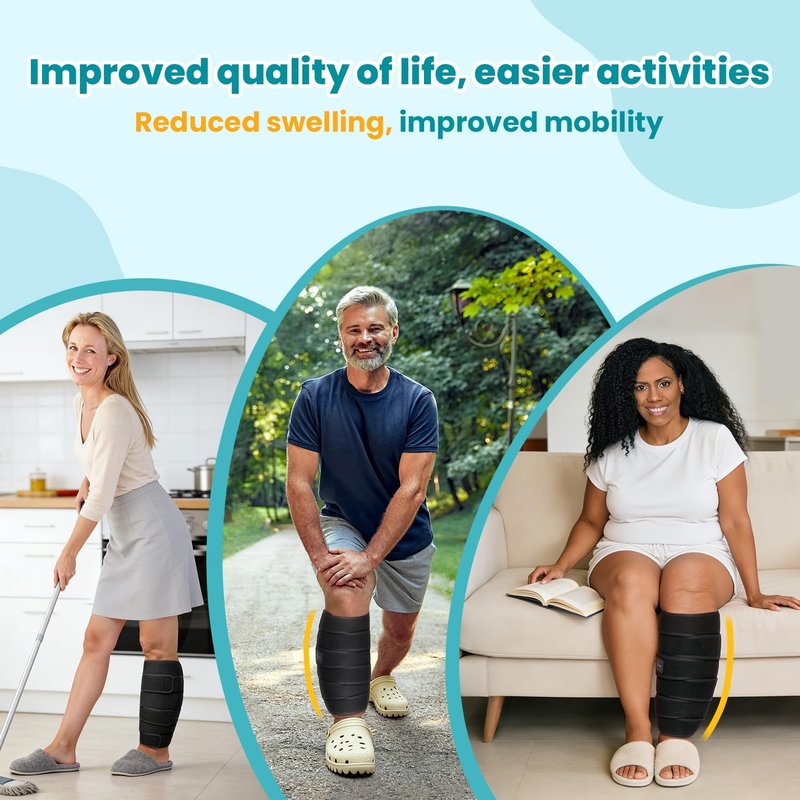 Improved quality of life, easier activities

Reduced swelling, improved mobility